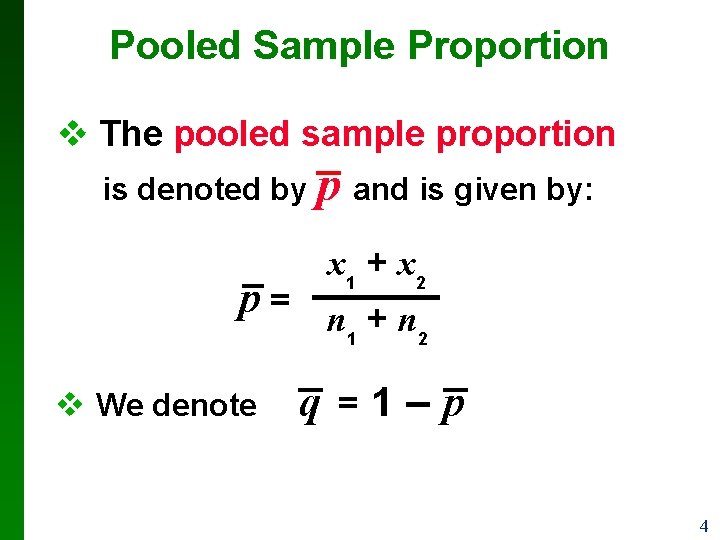 Pooled Sample Proportion

❖ The pooled sample proportion is denoted by $\bar{p}$ and is given by:

$\bar{p} = \frac{x_1 + x_2}{n_1 + n_2}$

❖ We denote $\bar{q} = 1 - \bar{p}$

4